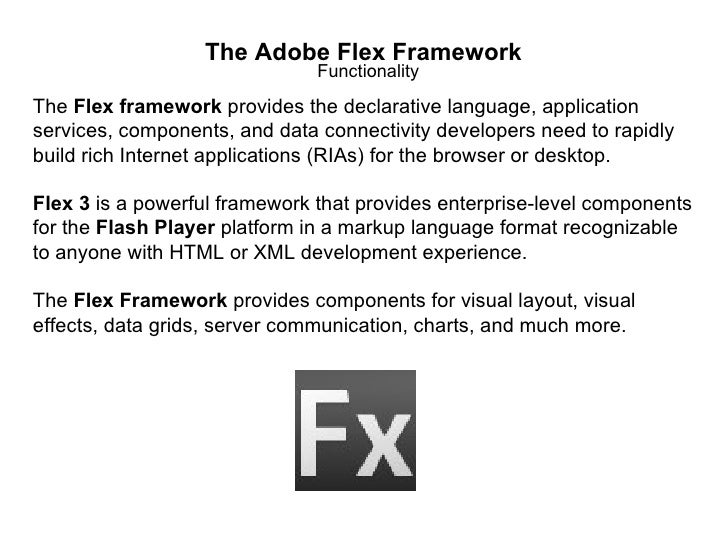 The Adobe Flex Framework
Functionality

The Flex framework provides the declarative language, application services, components, and data connectivity developers need to rapidly build rich Internet applications (RIAs) for the browser or desktop.

Flex 3 is a powerful framework that provides enterprise-level components for the Flash Player platform in a markup language format recognizable to anyone with HTML or XML development experience.

The Flex Framework provides components for visual layout, visual effects, data grids, server communication, charts, and much more.

Fx